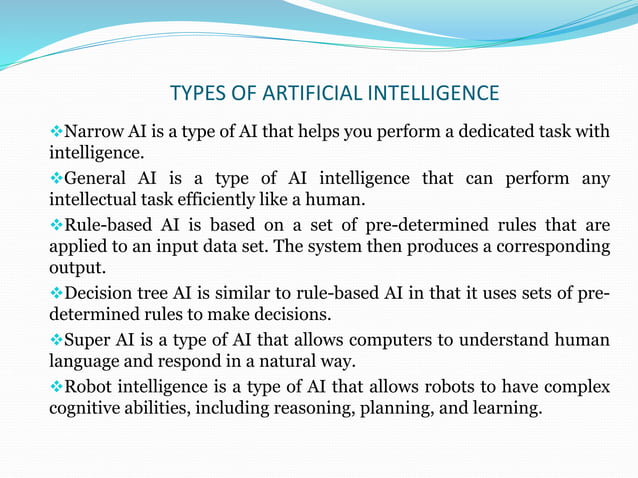 TYPES OF ARTIFICIAL INTELLIGENCE

❖Narrow AI is a type of AI that helps you perform a dedicated task with intelligence.

❖General AI is a type of AI intelligence that can perform any intellectual task efficiently like a human.

❖Rule-based AI is based on a set of pre-determined rules that are applied to an input data set. The system then produces a corresponding output.

❖Decision tree AI is similar to rule-based AI in that it uses sets of pre-determined rules to make decisions.

❖Super AI is a type of AI that allows computers to understand human language and respond in a natural way.

❖Robot intelligence is a type of AI that allows robots to have complex cognitive abilities, including reasoning, planning, and learning.